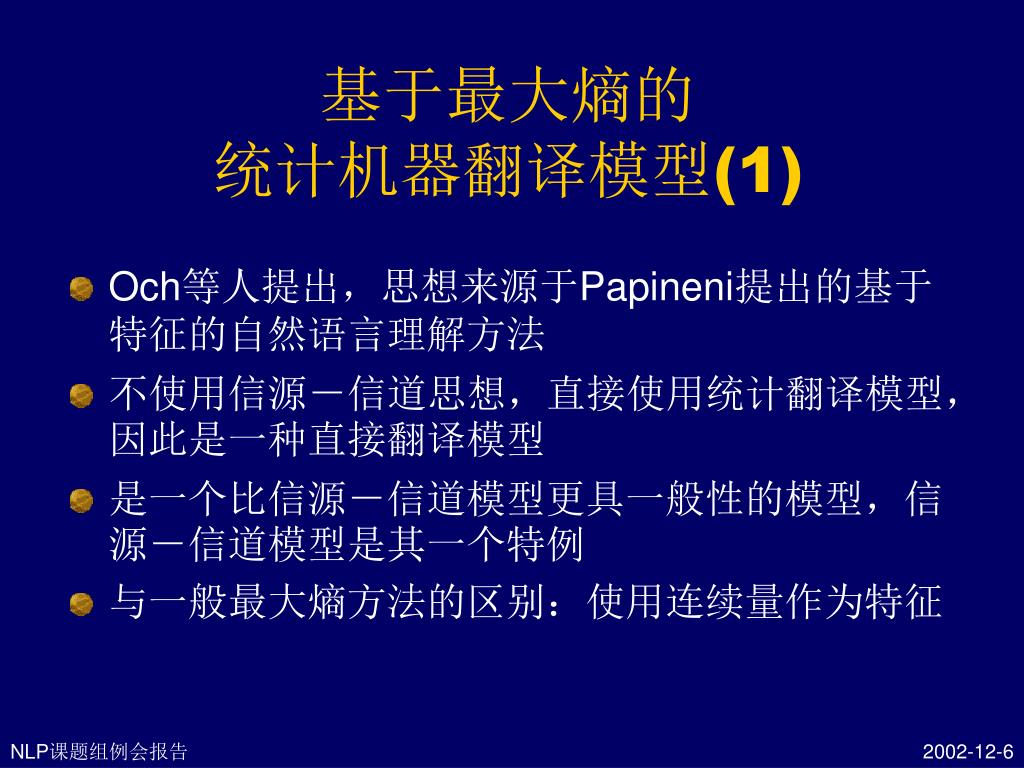 基于最大熵的
统计机器翻译模型(1)

Och等人提出，思想来源于Papineni提出的基于特征的自然语言理解方法

不使用信源－信道思想，直接使用统计翻译模型，因此是一种直接翻译模型

是一个比信源－信道模型更具一般性的模型，信源－信道模型是其一个特例

与一般最大熵方法的区别：使用连续量作为特征

NLP课题组例会报告

2002-12-6